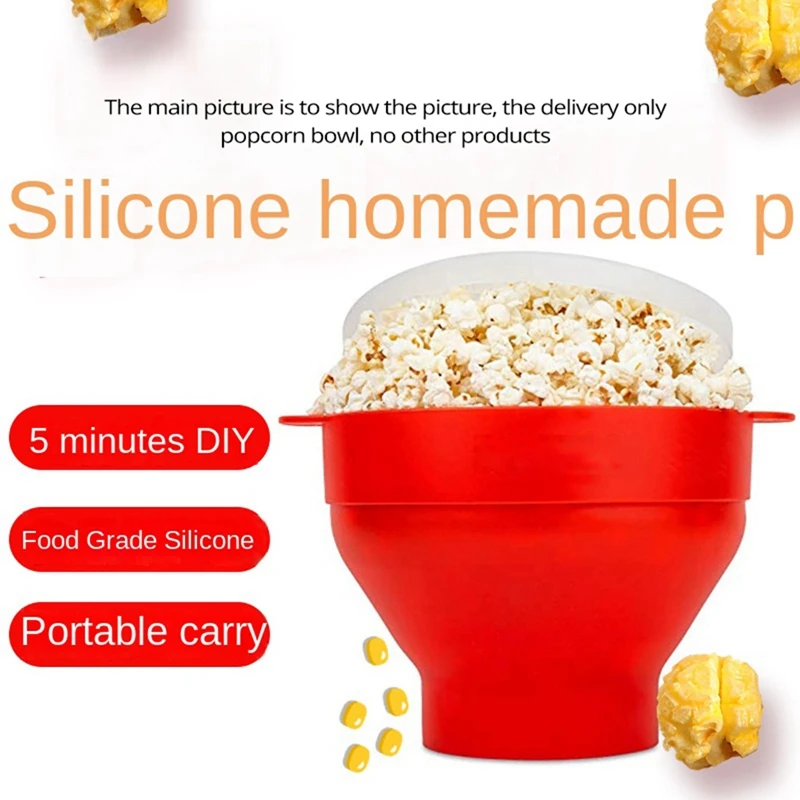 The main picture is to show the picture, the delivery only popcorn bowl, no other products

Silicone homemade p

5 minutes DIY

Food Grade Silicone

Portable carry